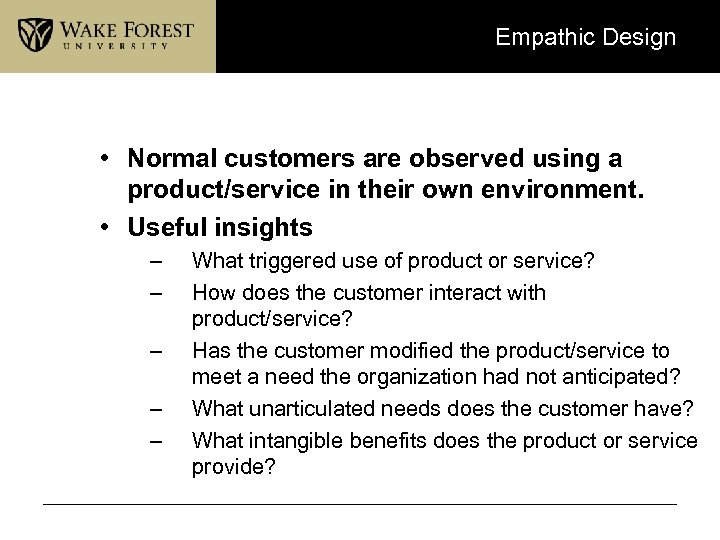 WAKE FOREST
UNIVERSITY

Empathic Design

• Normal customers are observed using a product/service in their own environment.
• Useful insights
– What triggered use of product or service?
– How does the customer interact with product/service?
– Has the customer modified the product/service to meet a need the organization had not anticipated?
– What unarticulated needs does the customer have?
– What intangible benefits does the product or service provide?